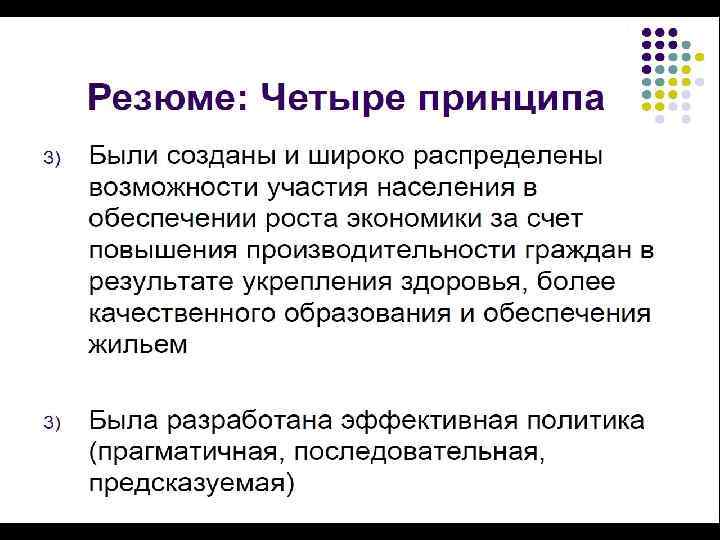 Резюме: Четыре принципа

3) Были созданы и широко распределены возможности участия населения в обеспечении роста экономики за счет повышения производительности граждан в результате укрепления здоровья, более качественного образования и обеспечения жильем

3) Была разработана эффективная политика (прагматичная, последовательная, предсказуемая)